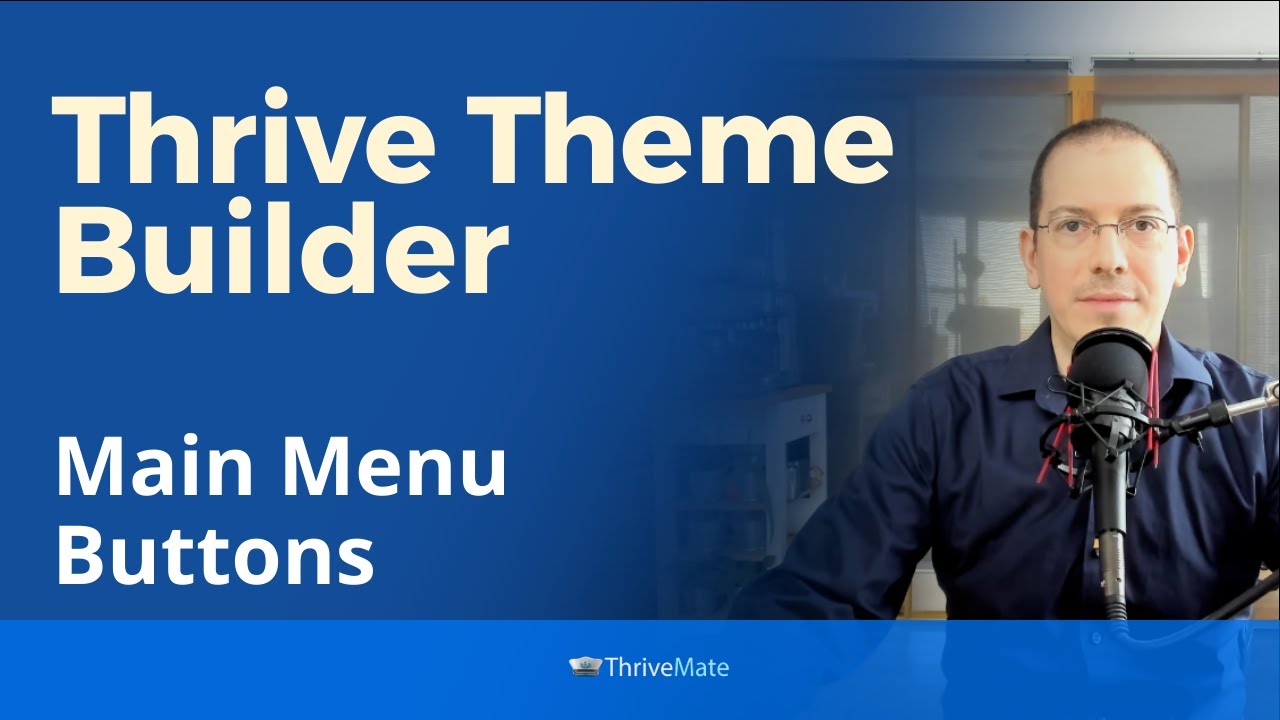 Thrive Theme Builder

Main Menu Buttons

ThriveMate